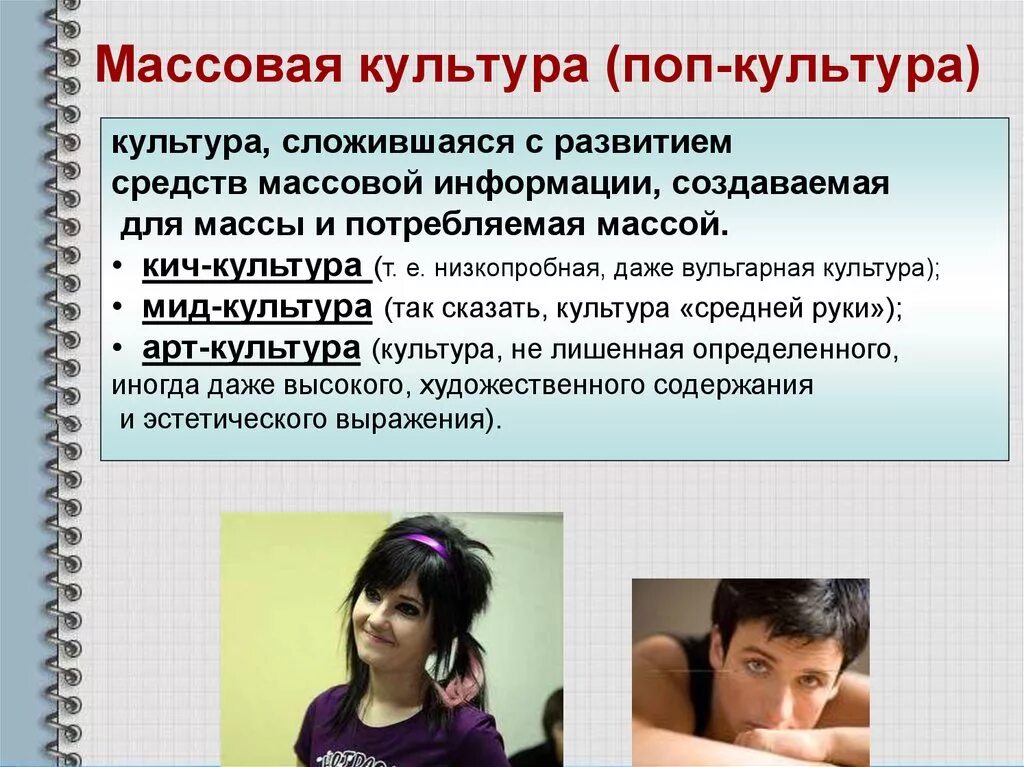 Массовая культура (поп-культура)

культура, сложившаяся с развитием средств массовой информации, создаваемая для массы и потребляемая массой.

• кич-культура (т. е. низкопробная, даже вульгарная культура);
• мид-культура (так сказать, культура «средней руки»);
• арт-культура (культура, не лишенная определенного, иногда даже высокого, художественного содержания и эстетического выражения).